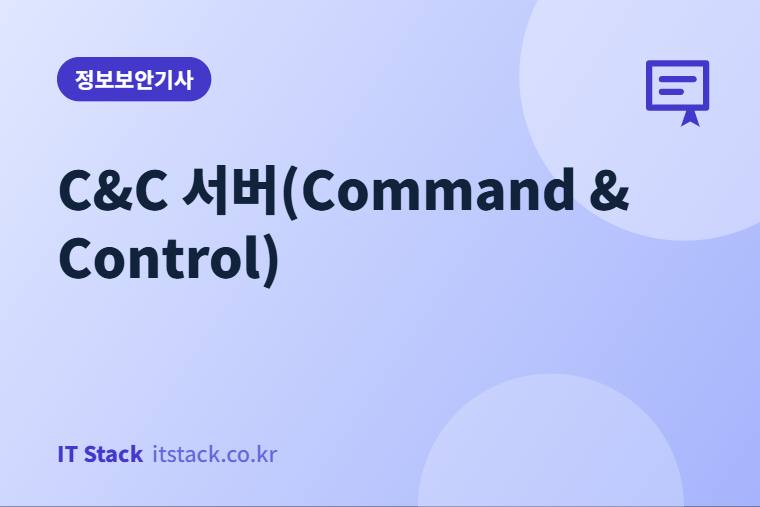 정보보안기사

C&C 서버(Command & Control)

IT Stack itstack.co.kr